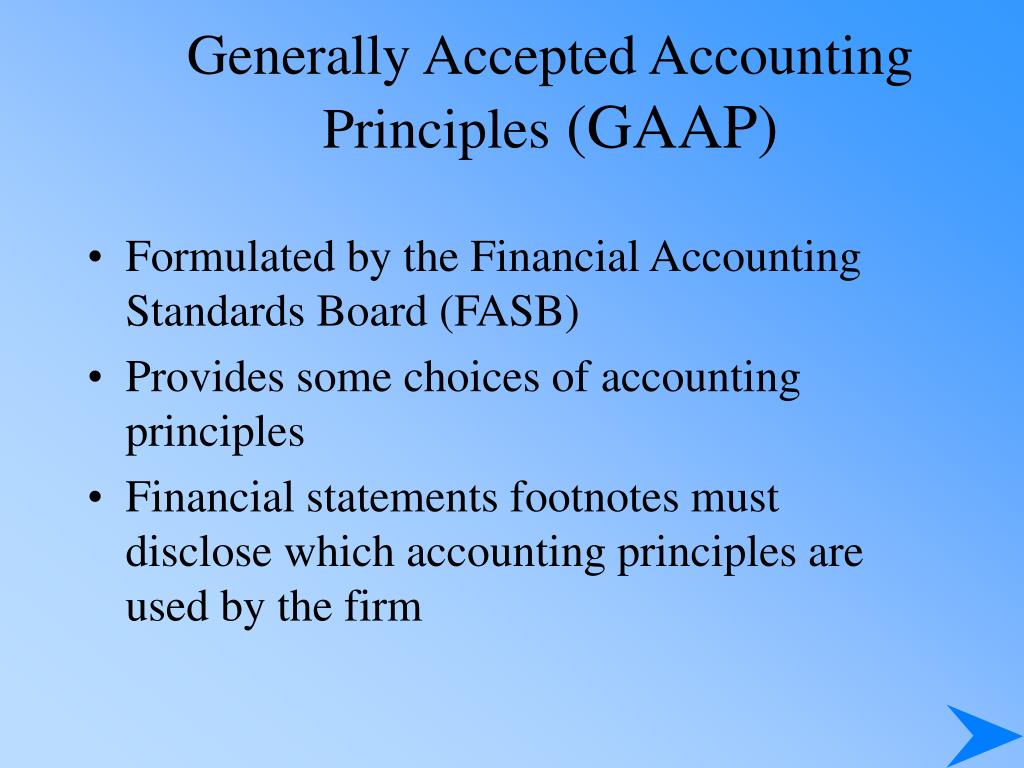 Generally Accepted Accounting Principles (GAAP)

• Formulated by the Financial Accounting Standards Board (FASB)
• Provides some choices of accounting principles
• Financial statements footnotes must disclose which accounting principles are used by the firm